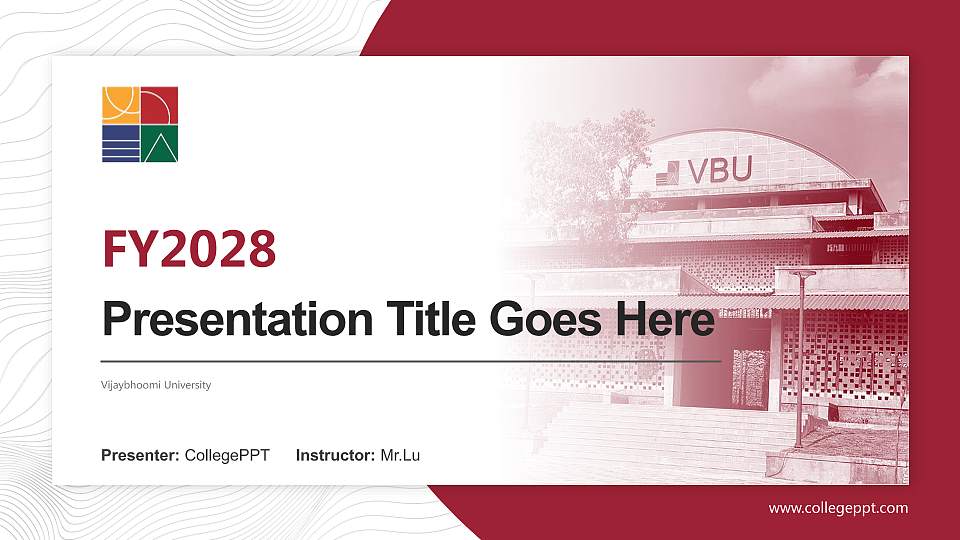 VBU

FY2028

Presentation Title Goes Here

Vijaybhoomi University

Presenter: CollegePPT Instructor: Mr.Lu

www.collegeppt.com